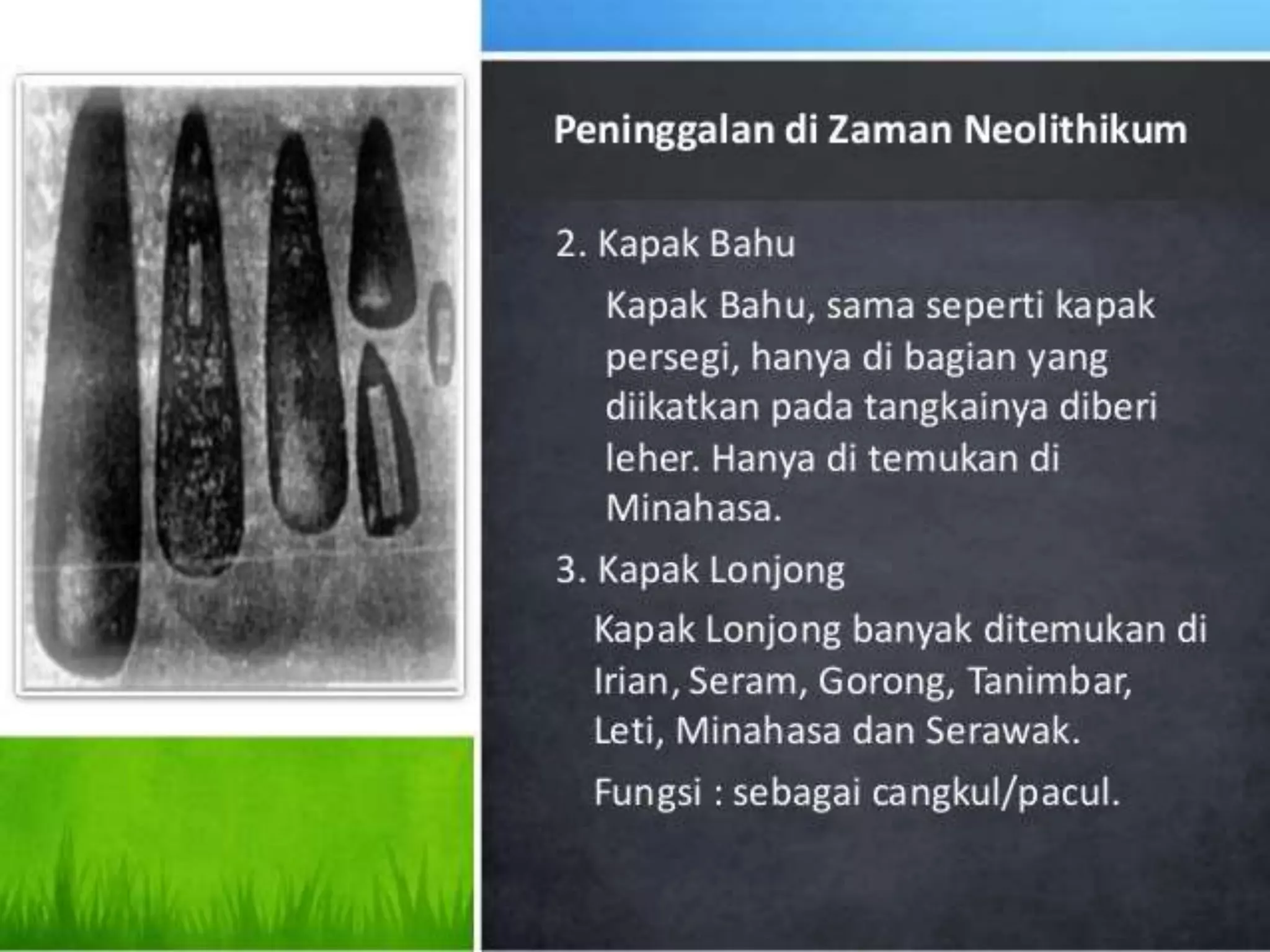 Peninggalan di Zaman Neolithikum

2. Kapak Bahu

Kapak Bahu, sama seperti kapak persegi, hanya di bagian yang diikatkan pada tangkainya diberi leher. Hanya di temukan di Minahasa.

3. Kapak Lonjong

Kapak Lonjong banyak ditemukan di Irian, Seram, Gorong, Tanimbar, Leti, Minahasa dan Serawak.

Fungsi : sebagai cangkul/pacul.